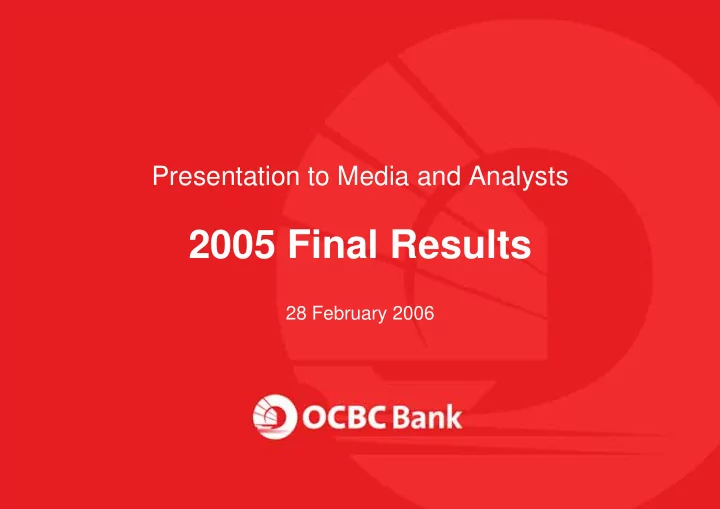 Presentation to Media and Analysts

2005 Final Results

28 February 2006

OCBC Bank